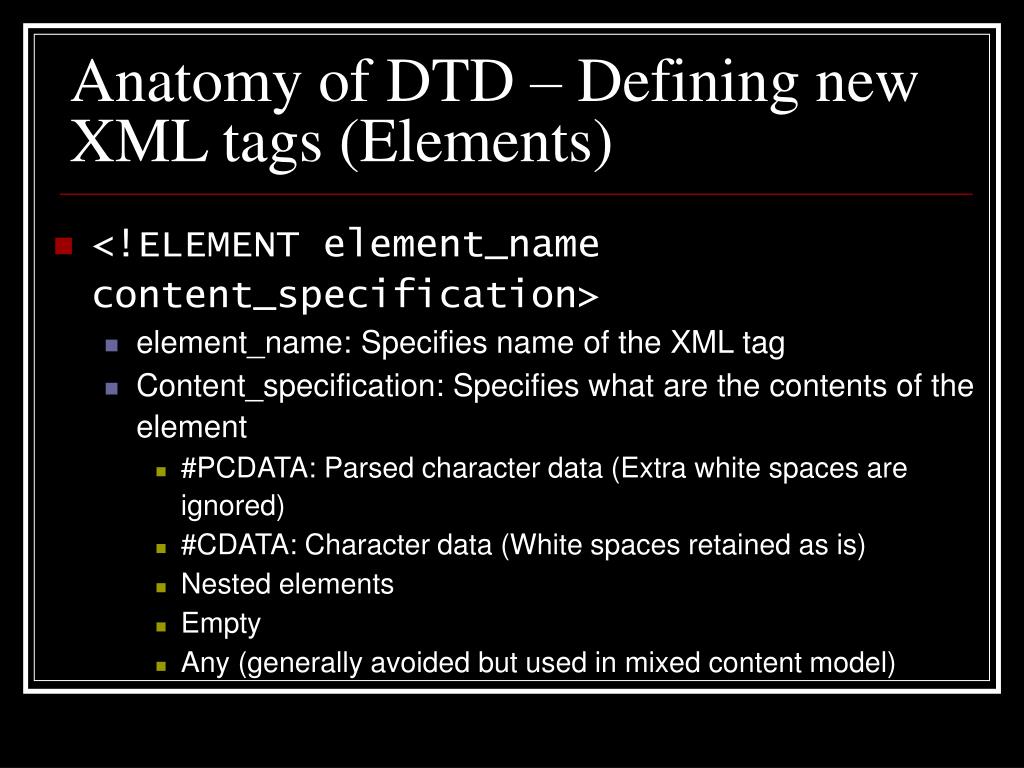 Anatomy of DTD – Defining new XML tags (Elements)

<!ELEMENT element_name content_specification>

element_name: Specifies name of the XML tag

Content_specification: Specifies what are the contents of the element

#PCDATA: Parsed character data (Extra white spaces are ignored)

#CDATA: Character data (White spaces retained as is)

Nested elements

Empty

Any (generally avoided but used in mixed content model)